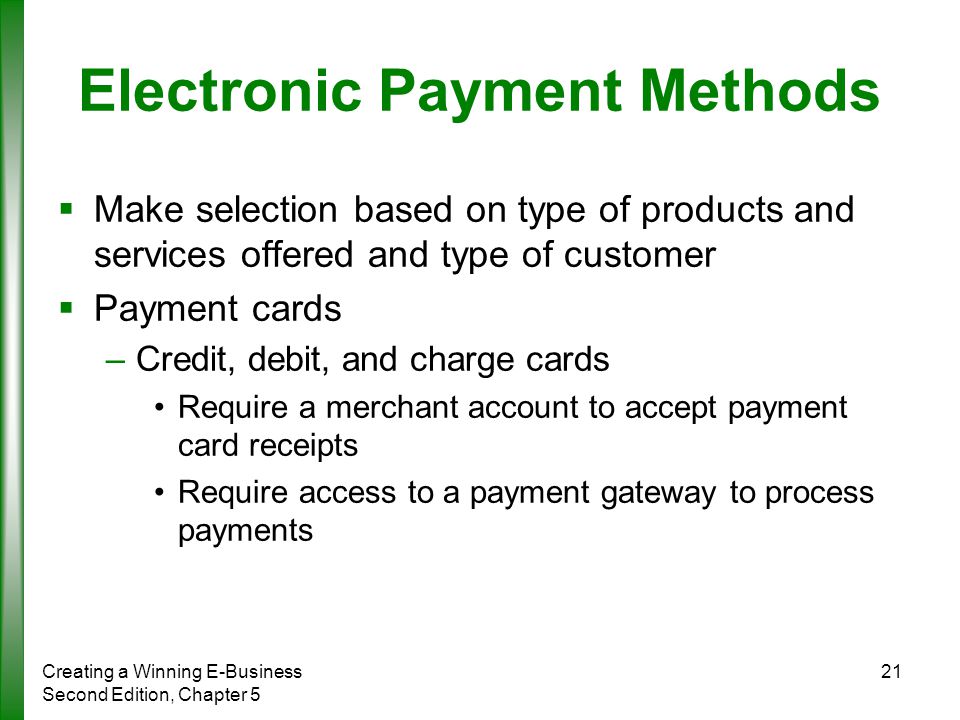 Electronic Payment Methods

▪ Make selection based on type of products and services offered and type of customer

▪ Payment cards

– Credit, debit, and charge cards

• Require a merchant account to accept payment card receipts

• Require access to a payment gateway to process payments

Creating a Winning E-Business
Second Edition, Chapter 5

21